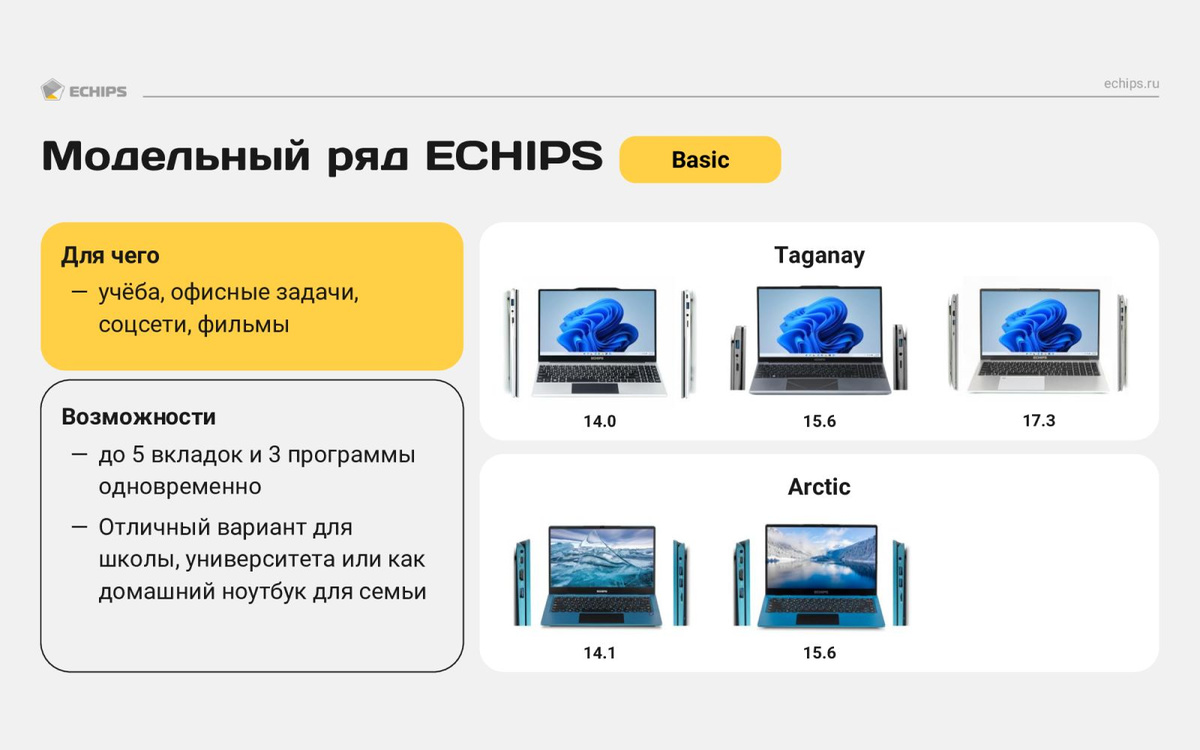 ECHIPS

echips.ru

Модельный ряд ECHIPS Basic

Для чего
— учёба, офисные задачи, соцсети, фильмы

Возможности
— до 5 вкладок и 3 программы одновременно
— Отличный вариант для школы, университета или как домашний ноутбук для семьи

Taganay

14.0

15.6

17.3

Arctic

14.1

15.6